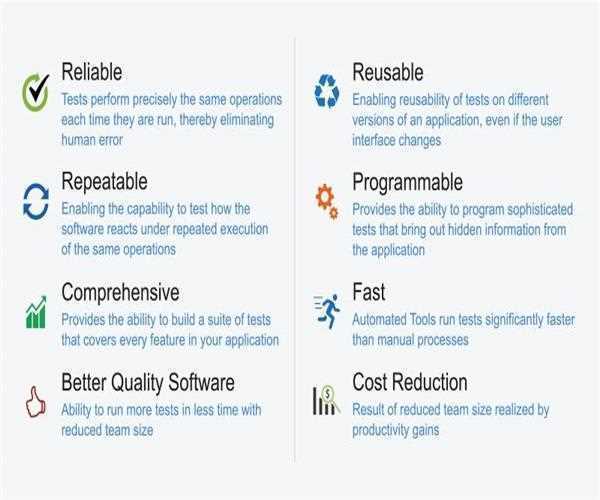 Reliable
Tests perform precisely the same operations each time they are run, thereby eliminating human error

Repeatable
Enabling the capability to test how the software reacts under repeated execution of the same operations

Comprehensive
Provides the ability to build a suite of tests that covers every feature in your application

Better Quality Software
Ability to run more tests in less time with reduced team size

Reusable
Enabling reusability of tests on different versions of an application, even if the user interface changes

Programmable
Provides the ability to program sophisticated tests that bring out hidden information from the application

Fast
Automated Tools run tests significantly faster than manual processes

Cost Reduction
Result of reduced team size realized by productivity gains